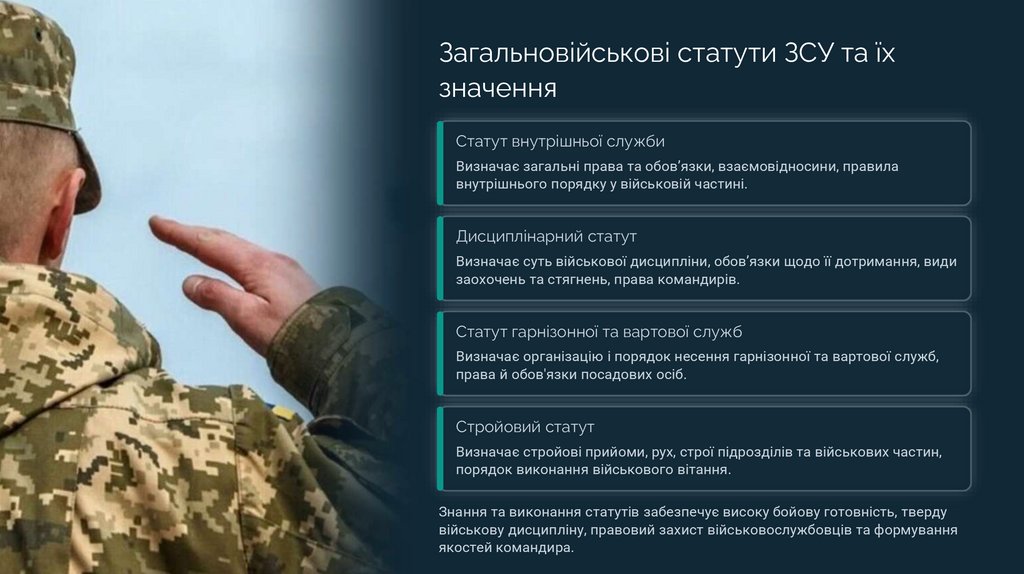 Загальновійськові статути ЗСУ та їх значення

Статут внутрішньої служби

Визначає загальні права та обов'язки, взаємовідносини, правила внутрішнього порядку у військовій частині.

Дисциплінарний статут

Визначає суть військової дисципліни, обов'язки щодо її дотримання, види заохочень та стягнень, права командирів.

Статут гарнізонної та вартової служб

Визначає організацію і порядок несення гарнізонної та вартової служб, права й обов'язки посадових осіб.

Стройовий статут

Визначає стройові прийоми, рух, строї підрозділів та військових частин, порядок виконання військового вітання.

Знання та виконання статутів забезпечує високу бойову готовність, тверду військову дисципліну, правовий захист військовослужбовців та формування якостей командира.